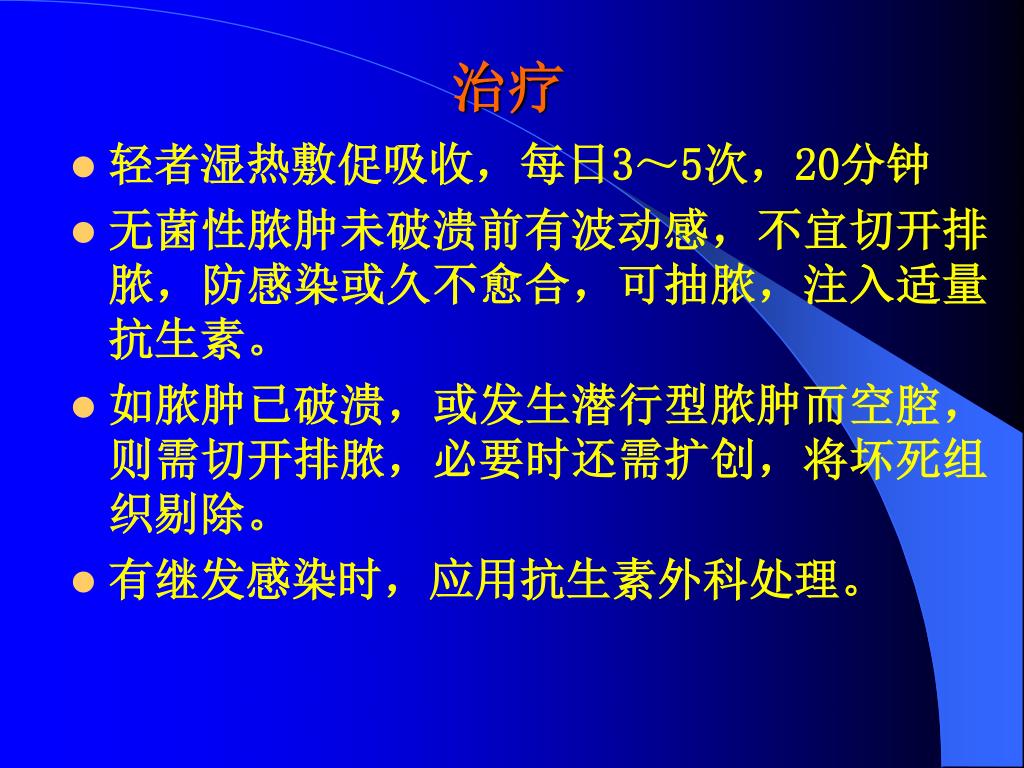 治疗

- 轻者湿热敷促吸收，每日3～5次，20分钟
- 无菌性脓肿未破溃前有波动感，不宜切开排脓，防感染或久不愈合，可抽脓，注入适量抗生素。
- 如脓肿已破溃，或发生潜行型脓肿而空腔，则需切开排脓，必要时还需扩创，将坏死组织剔除。
- 有继发感染时，应用抗生素外科处理。